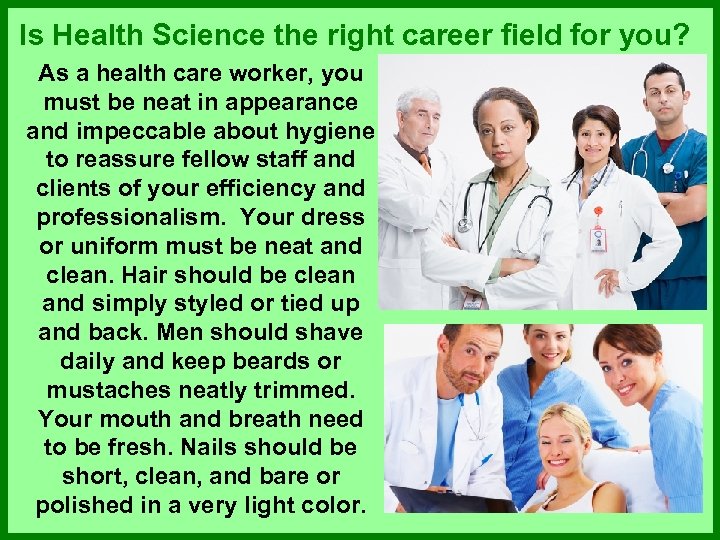 Is Health Science the right career field for you?

As a health care worker, you must be neat in appearance and impeccable about hygiene to reassure fellow staff and clients of your efficiency and professionalism. Your dress or uniform must be neat and clean. Hair should be clean and simply styled or tied up and back. Men should shave daily and keep beards or mustaches neatly trimmed. Your mouth and breath need to be fresh. Nails should be short, clean, and bare or polished in a very light color.